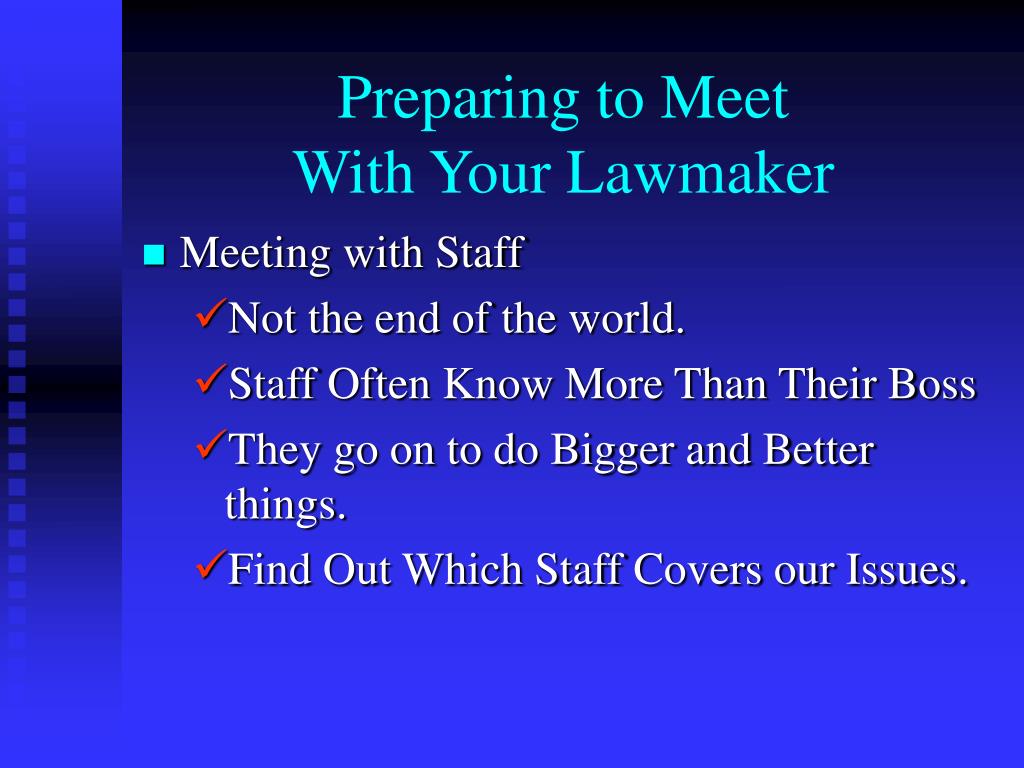 Preparing to Meet
With Your Lawmaker

■ Meeting with Staff
✓Not the end of the world.
✓Staff Often Know More Than Their Boss
✓They go on to do Bigger and Better things.
✓Find Out Which Staff Covers our Issues.